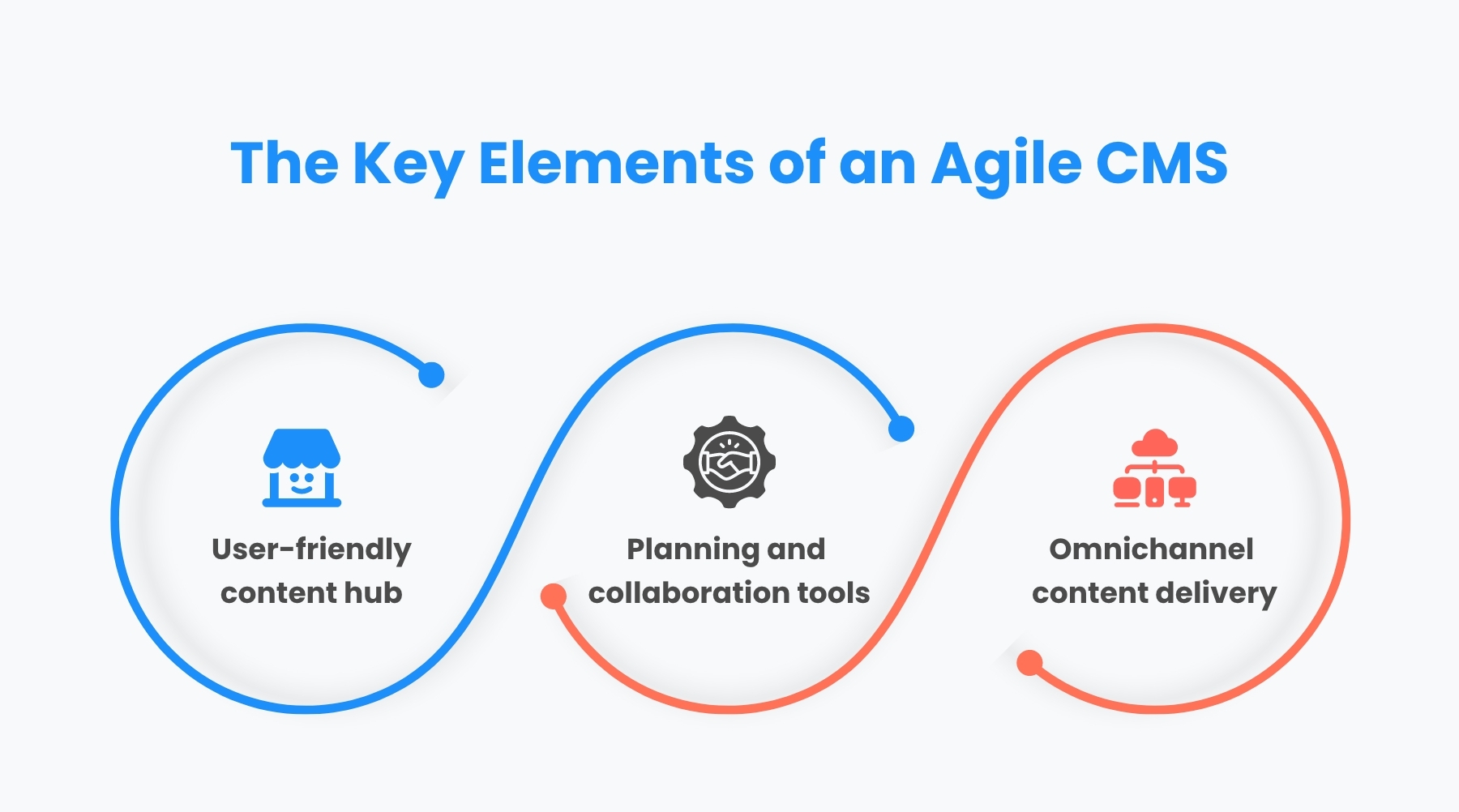 The Key Elements of an Agile CMS

User-friendly content hub

Planning and collaboration tools

Omnichannel content delivery